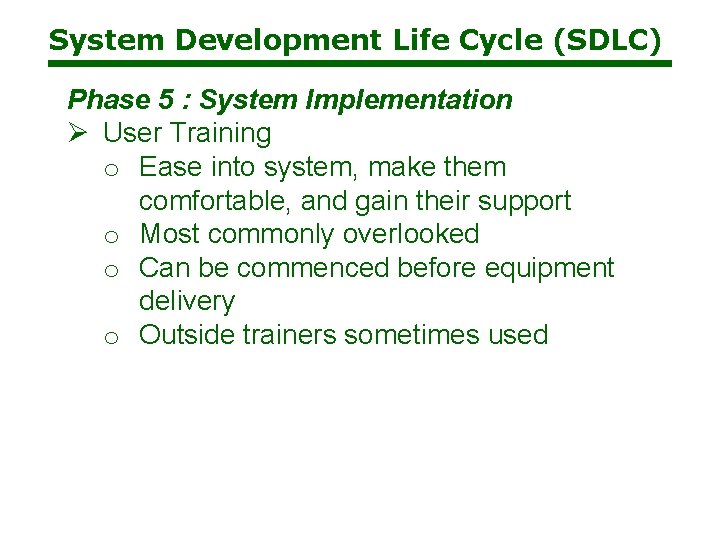 System Development Life Cycle (SDLC)

Phase 5 : System Implementation

➢ User Training
  o Ease into system, make them comfortable, and gain their support
  o Most commonly overlooked
  o Can be commenced before equipment delivery
  o Outside trainers sometimes used